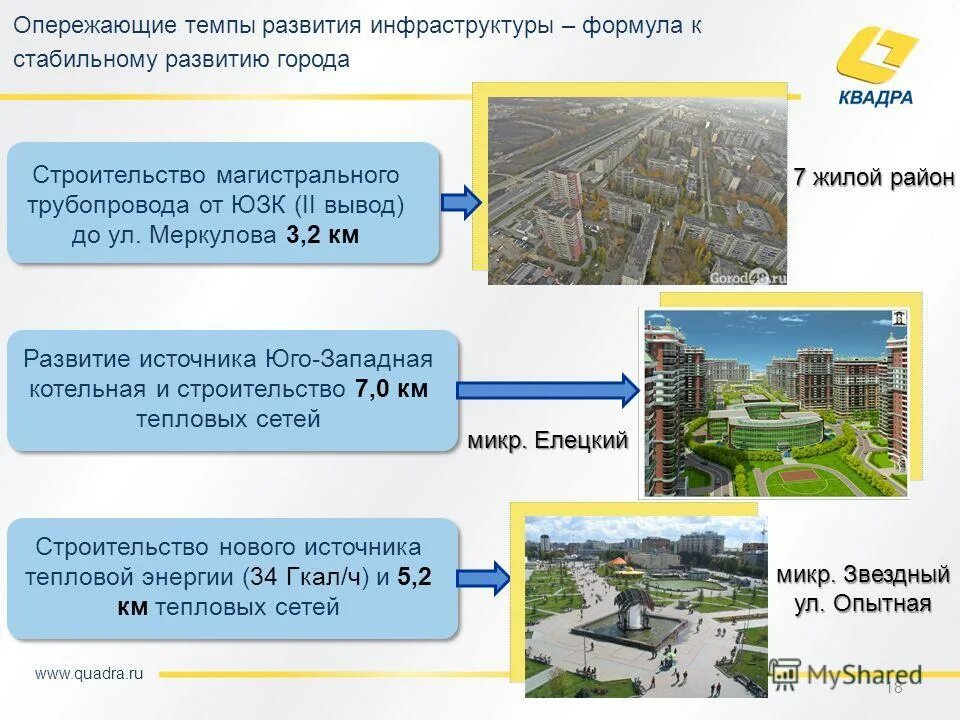 Опережающие темпы развития инфраструктуры – формула к стабильному развитию города

КВАДРА

Строительство магистрального трубопровода от ЮЗК (II вывод) до ул. Меркулова 3,2 км

Gorod48.ru

7 жилой район

Развитие источника Юго-Западная котельная и строительство 7,0 км тепловых сетей

микр. Елецкий

Строительство нового источника тепловой энергии (34 Гкал/ч) и 5,2 км тепловых сетей

микр. Звездный ул. Опытная

www.quadra.ru

MyShared

18